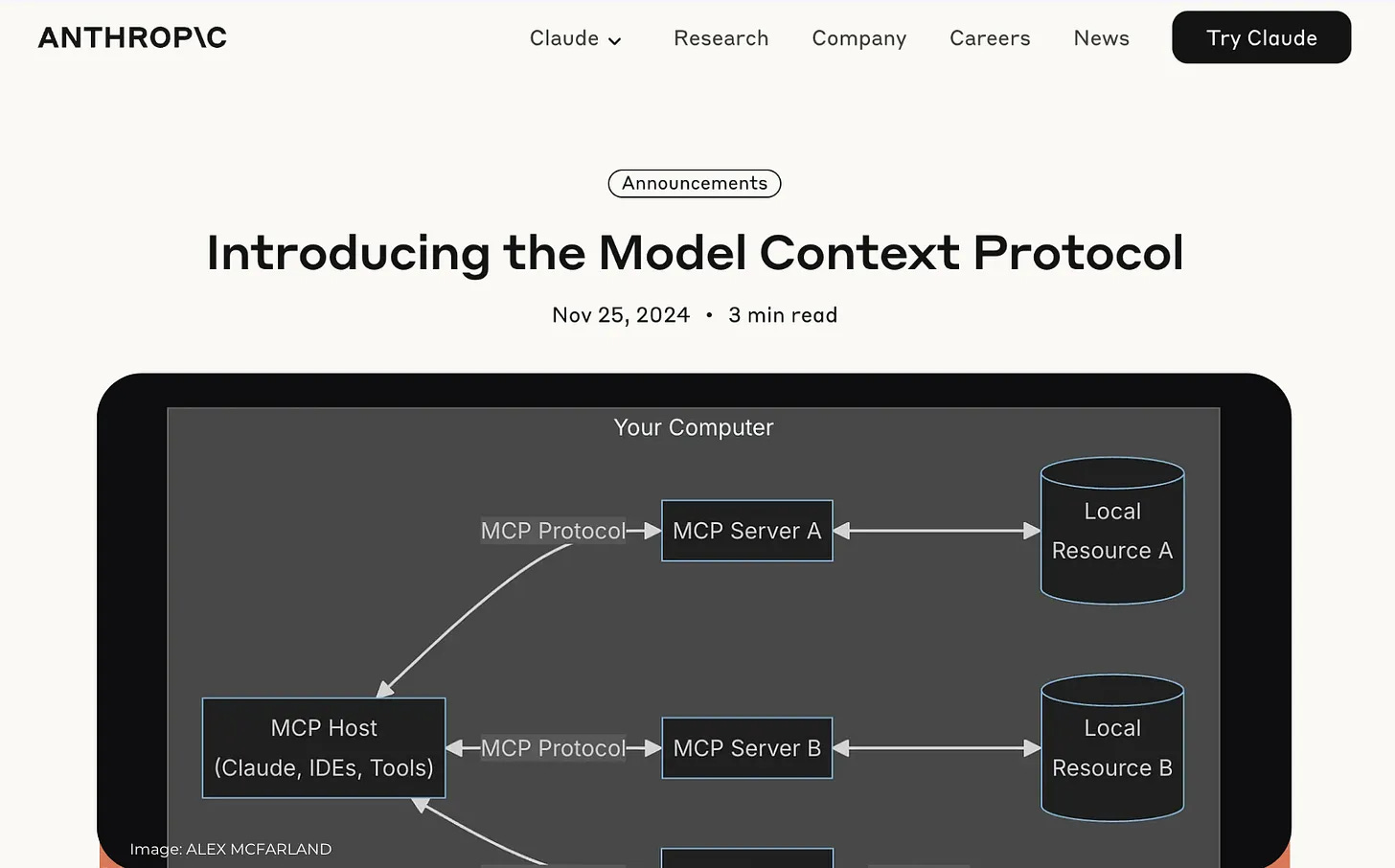 ANTHROP\C

Claude Research Company Careers News Try Claude

Announcements

Introducing the Model Context Protocol

Nov 25, 2024 • 3 min read

Your Computer

MCP Protocol

MCP Server A

Local Resource A

MCP Host (Claude, IDEs, Tools)

MCP Protocol

MCP Server B

Local Resource B

Image: ALEX MCFARLAND